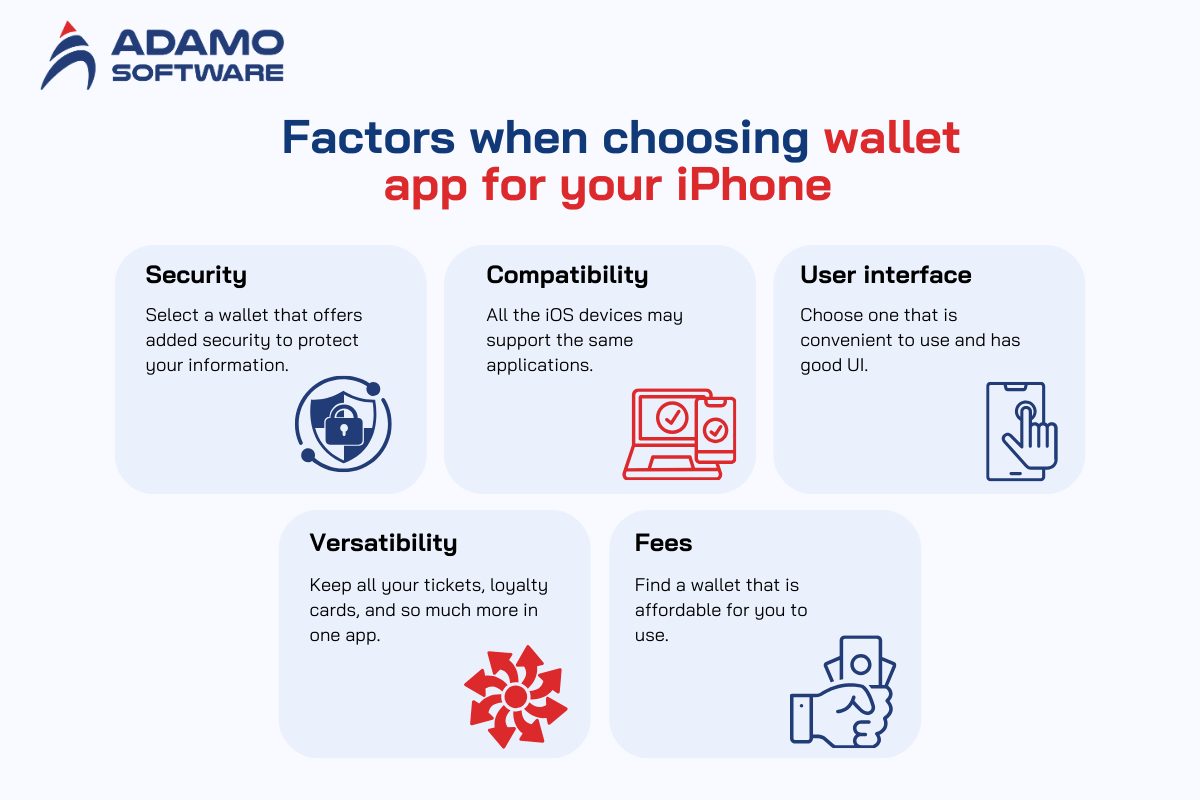 ADAMO SOFTWARE

Factors when choosing wallet app for your iPhone

Security

Select a wallet that offers added security to protect your information.

Compatibility

All the iOS devices may support the same applications.

User interface

Choose one that is convenient to use and has good UI.

Versatibility

Keep all your tickets, loyalty cards, and so much more in one app.

Fees

Find a wallet that is affordable for you to use.